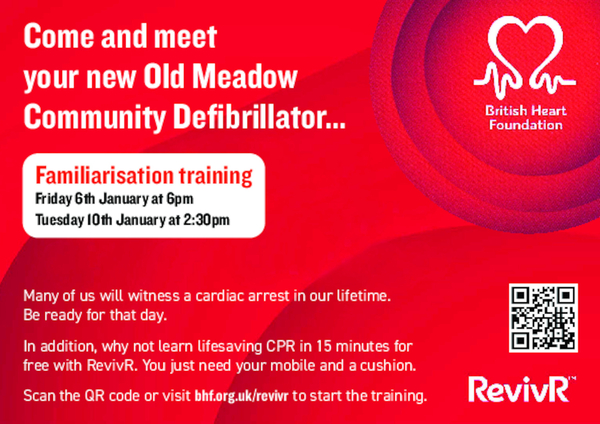 Come and meet your new Old Meadow Community Defibrillator...

British Heart Foundation

Familiarisation training
Friday 6th January at 6pm
Tuesday 10th January at 2:30pm

Many of us will witness a cardiac arrest in our lifetime. Be ready for that day.

In addition, why not learn lifesaving CPR in 15 minutes for free with RevivR. You just need your mobile and a cushion.

Scan the QR code or visit bhf.org.uk/revivr to start the training.

RevivR™